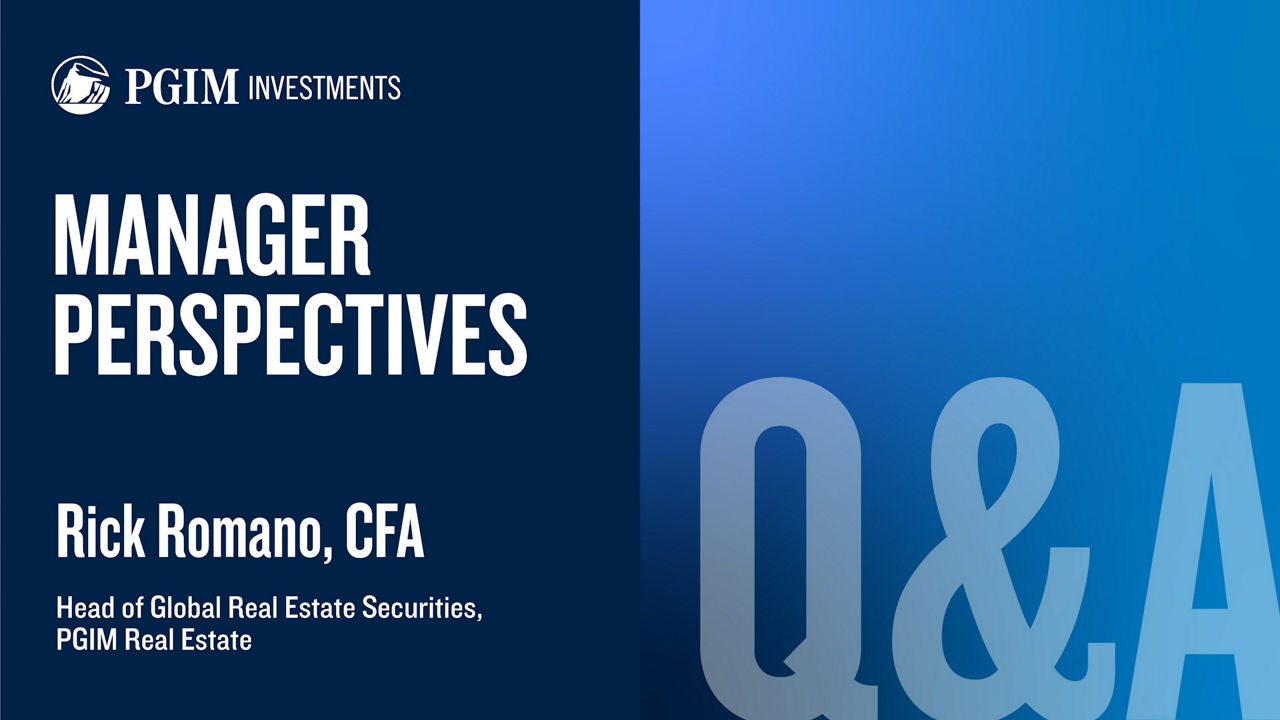 PGIM INVESTMENTS

MANAGER PERSPECTIVES

Rick Romano, CFA

Head of Global Real Estate Securities, PGIM Real Estate

Q&A